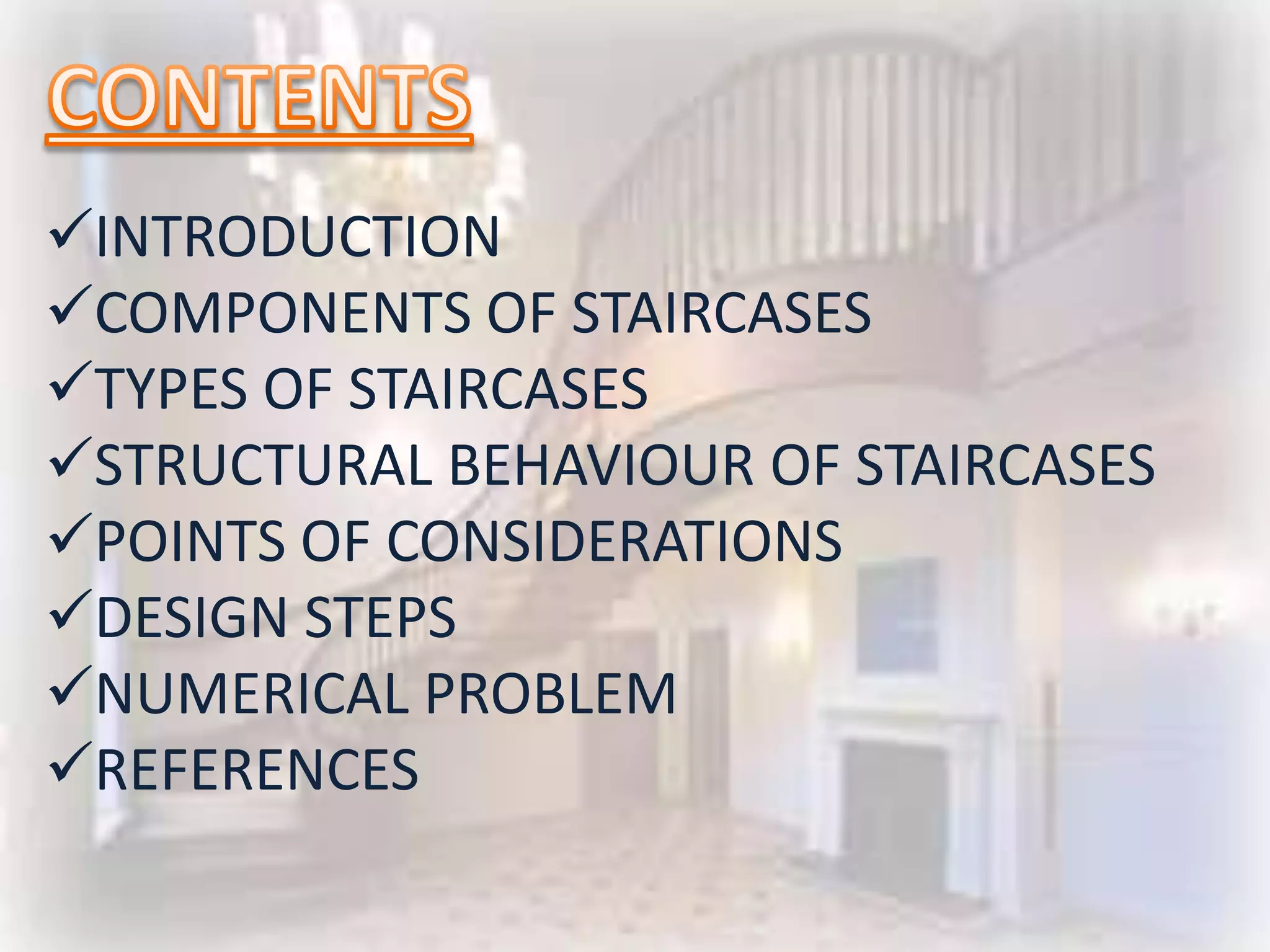 CONTENTS

✓INTRODUCTION
✓COMPONENTS OF STAIRCASES
✓TYPES OF STAIRCASES
✓STRUCTURAL BEHAVIOUR OF STAIRCASES
✓POINTS OF CONSIDERATIONS
✓DESIGN STEPS
✓NUMERICAL PROBLEM
✓REFERENCES